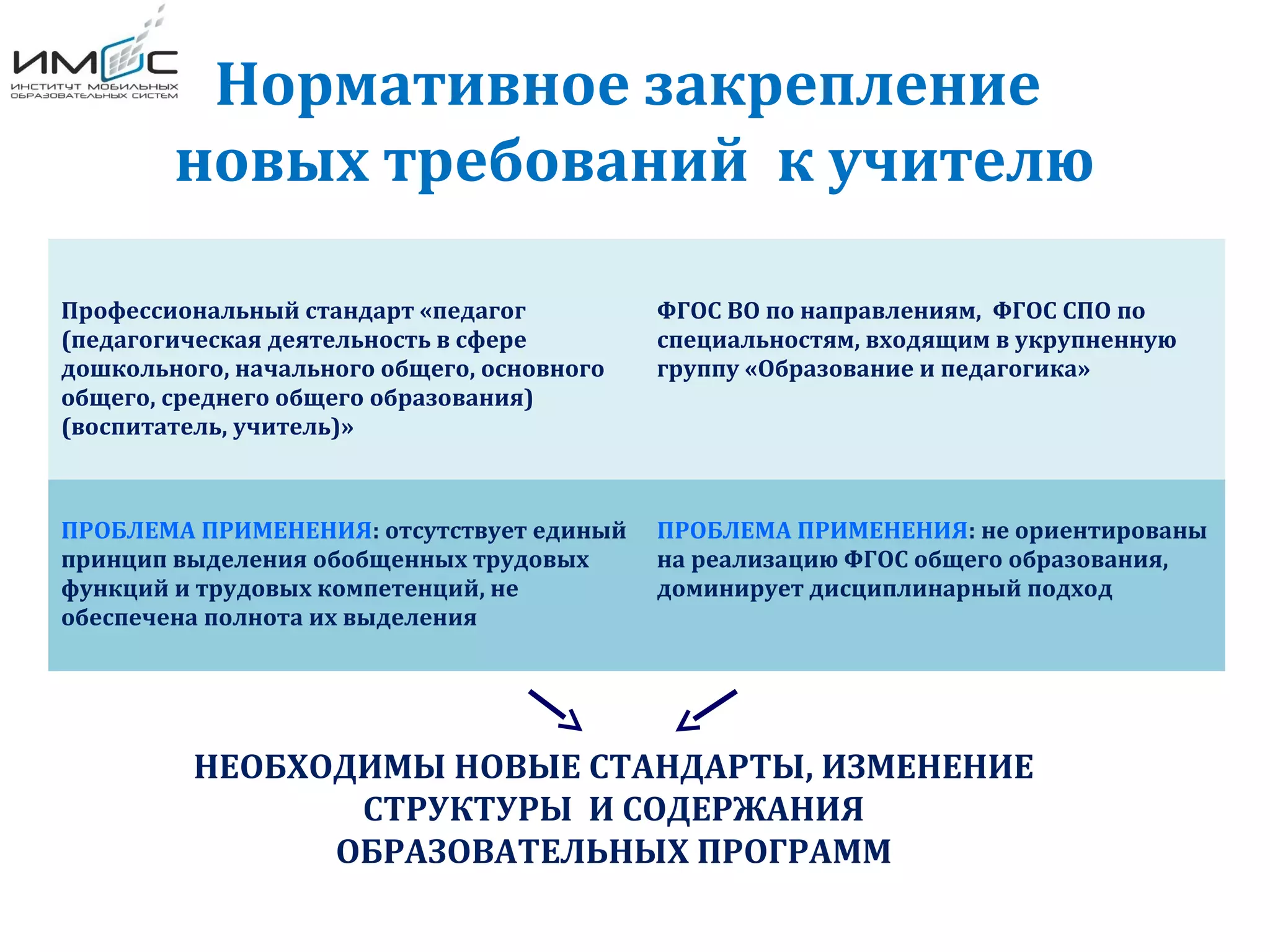 ИМОС
ИНСТИТУТ МОБИЛЬНЫХ ОБРАЗОВАТЕЛЬНЫХ СИСТЕМ

Нормативное закрепление новых требований к учителю

| Профессиональный стандарт «педагог (педагогическая деятельность в сфере дошкольного, начального общего, основного общего, среднего общего образования) (воспитатель, учитель)» | ФГОС ВО по направлениям, ФГОС СПО по специальностям, входящим в укрупненную группу «Образование и педагогика» |
|---|---|
| ПРОБЛЕМА ПРИМЕНЕНИЯ: отсутствует единый принцип выделения обобщенных трудовых функций и трудовых компетенций, не обеспечена полнота их выделения | ПРОБЛЕМА ПРИМЕНЕНИЯ: не ориентированы на реализацию ФГОС общего образования, доминирует дисциплинарный подход |

НЕОБХОДИМЫ НОВЫЕ СТАНДАРТЫ, ИЗМЕНЕНИЕ СТРУКТУРЫ И СОДЕРЖАНИЯ ОБРАЗОВАТЕЛЬНЫХ ПРОГРАММ